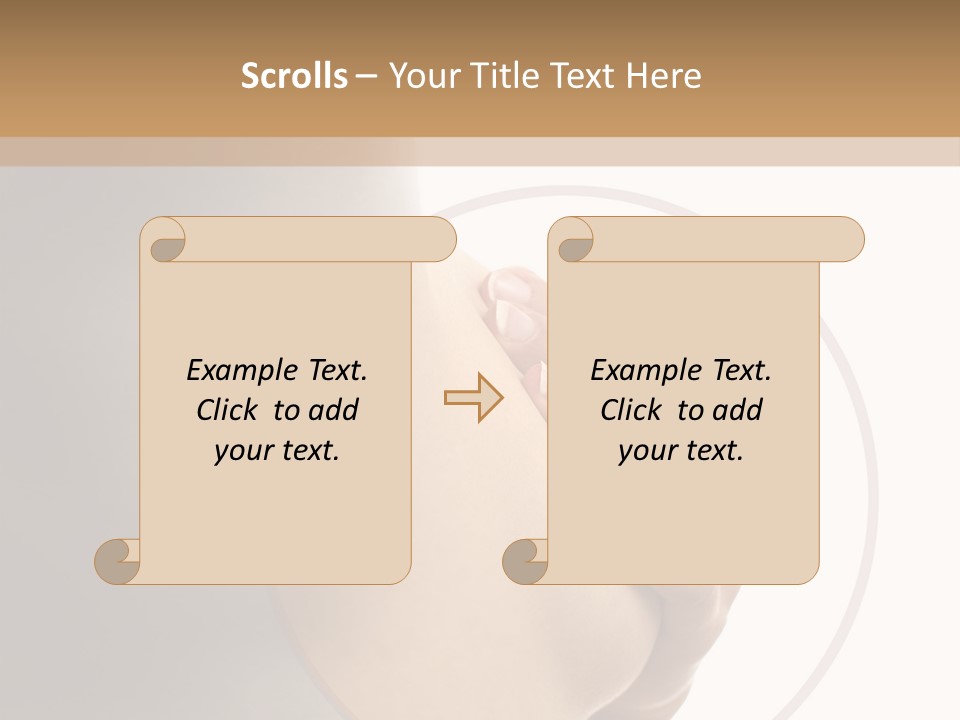 Scrolls – Your Title Text Here

Example Text. Click to add your text.

Example Text. Click to add your text.